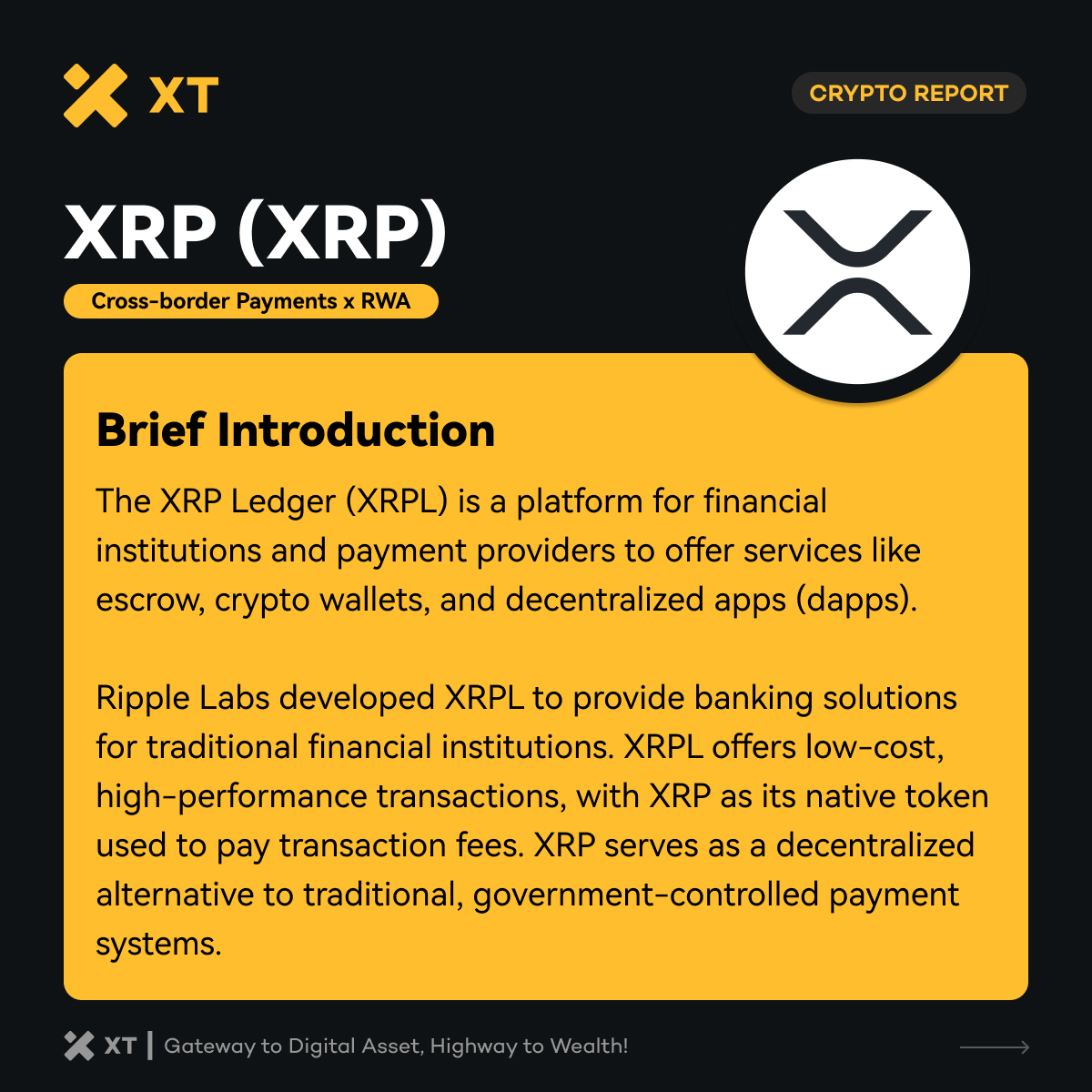 XT

CRYPTO REPORT

XRP (XRP)

Cross-border Payments x RWA

Brief Introduction

The XRP Ledger (XRPL) is a platform for financial institutions and payment providers to offer services like escrow, crypto wallets, and decentralized apps (dapps).

Ripple Labs developed XRPL to provide banking solutions for traditional financial institutions. XRPL offers low-cost, high-performance transactions, with XRP as its native token used to pay transaction fees. XRP serves as a decentralized alternative to traditional, government-controlled payment systems.

XT | Gateway to Digital Asset, Highway to Wealth!